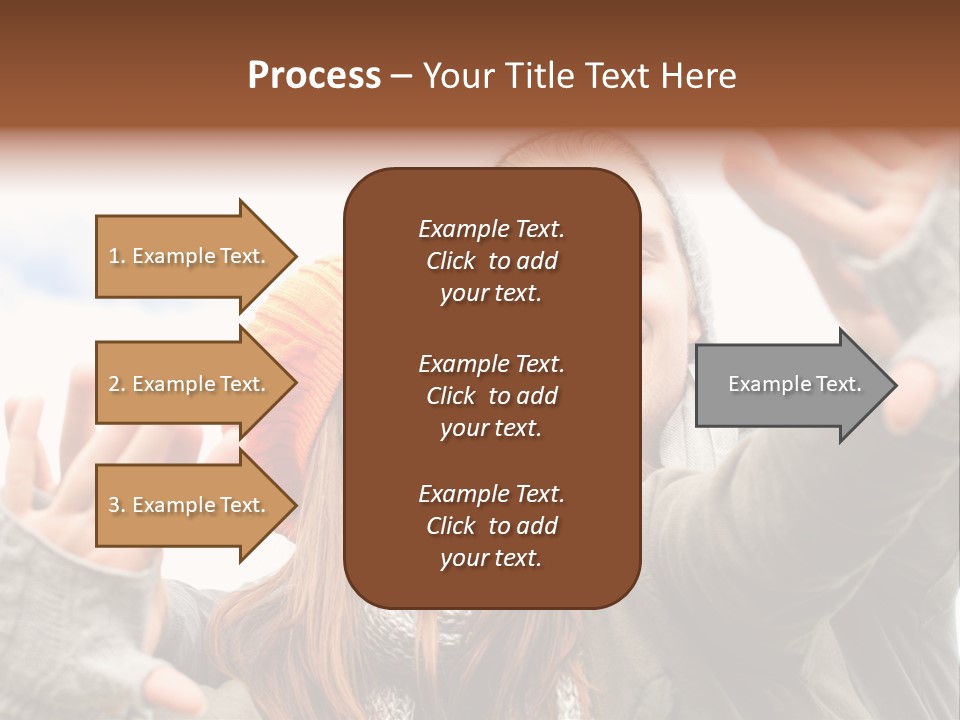 Process – Your Title Text Here

1. Example Text.

2. Example Text.

3. Example Text.

Example Text. Click to add your text.

Example Text. Click to add your text.

Example Text. Click to add your text.

Example Text.